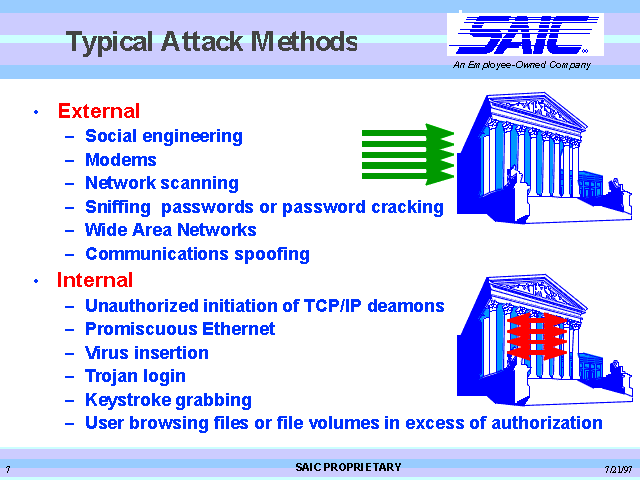 Typical Attack Methods

SAIC
An Employee-Owned Company

• External
– Social engineering
– Modems
– Network scanning
– Sniffing passwords or password cracking
– Wide Area Networks
– Communications spoofing

• Internal
– Unauthorized initiation of TCP/IP deamons
– Promiscuous Ethernet
– Virus insertion
– Trojan login
– Keystroke grabbing
– User browsing files or file volumes in excess of authorization

7
SAIC PROPRIETARY
7/21/97